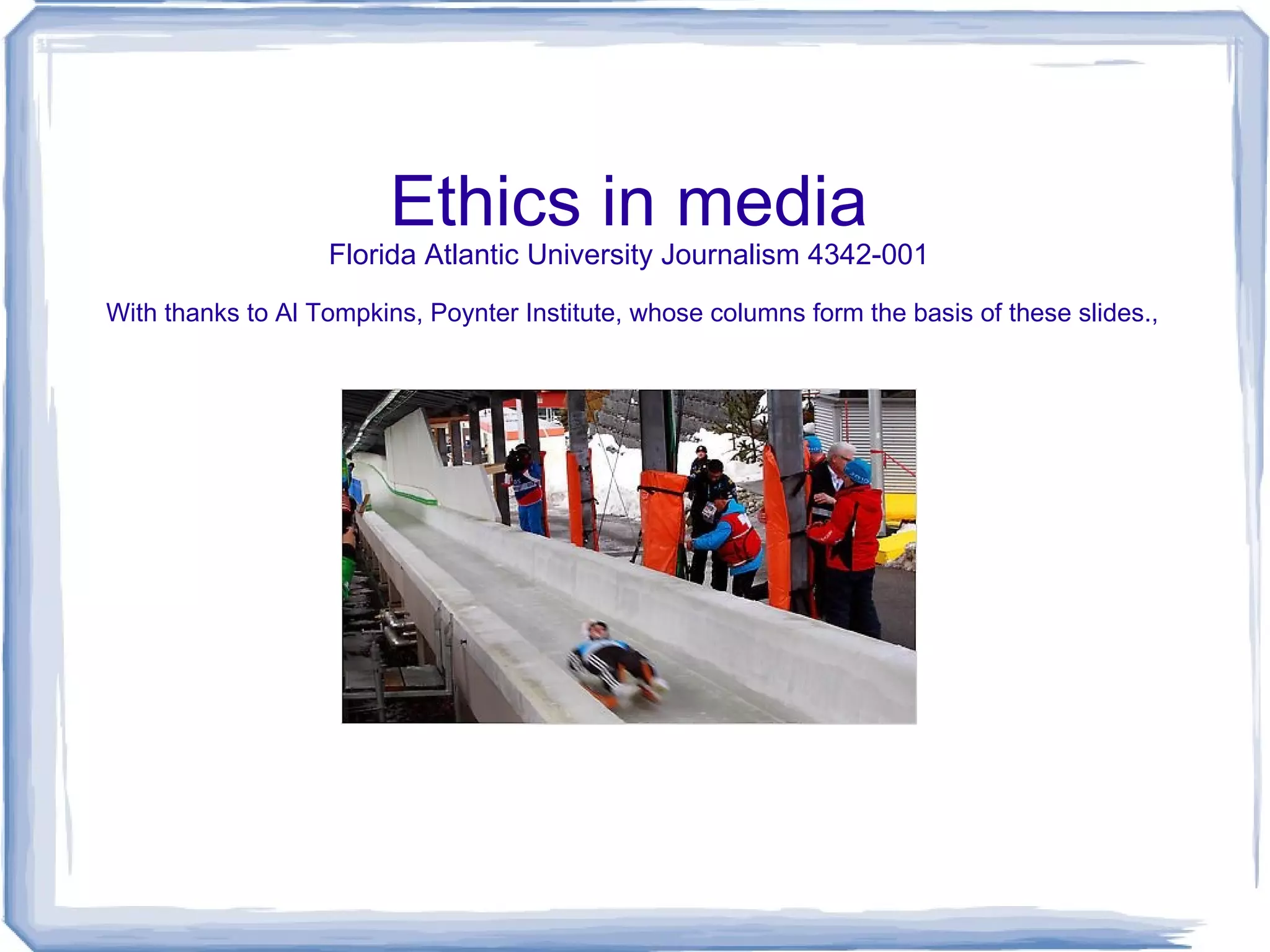 Ethics in media
Florida Atlantic University Journalism 4342-001

With thanks to Al Tompkins, Poynter Institute, whose columns form the basis of these slides.,